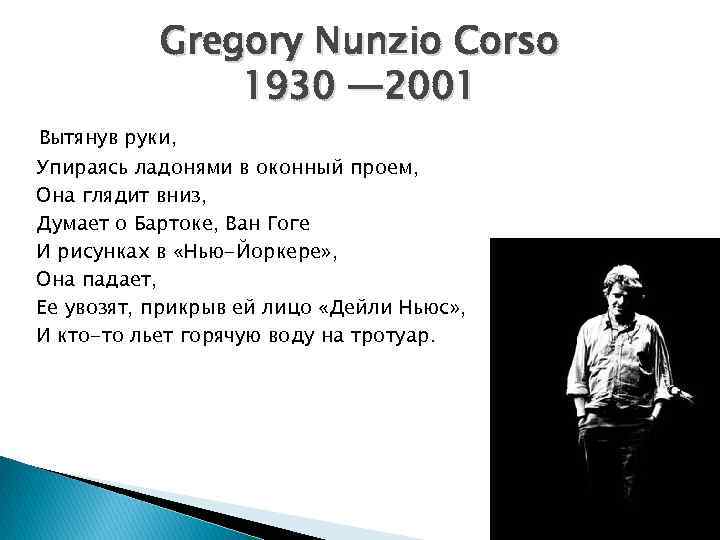 Gregory Nunzio Corso
1930 —2001

Вытянув руки,
Упираясь ладонями в оконный проем,
Она глядит вниз,
Думает о Бартоке, Ван Гоге
И рисунках в «Нью-Йоркере»,
Она падает,
Ее увозят, прикрыв ей лицо «Дейли Ньюс»,
И кто-то льет горячую воду на тротуар.